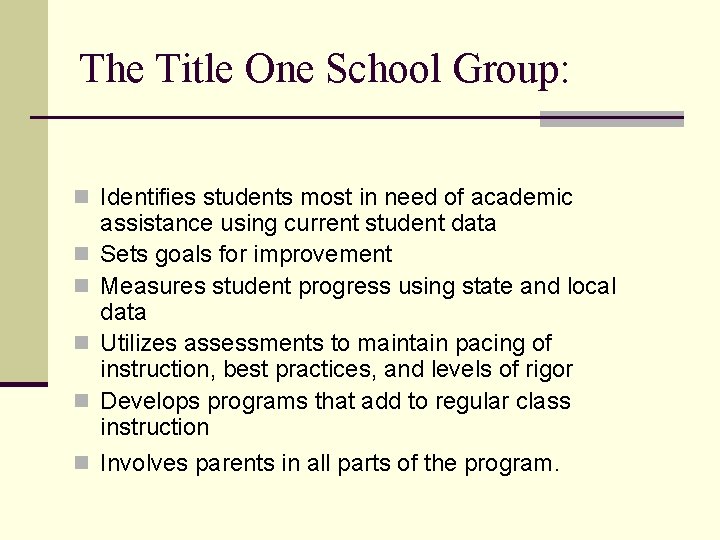 The Title One School Group:

- Identifies students most in need of academic assistance using current student data
- Sets goals for improvement
- Measures student progress using state and local data
- Utilizes assessments to maintain pacing of instruction, best practices, and levels of rigor
- Develops programs that add to regular class instruction
- Involves parents in all parts of the program.